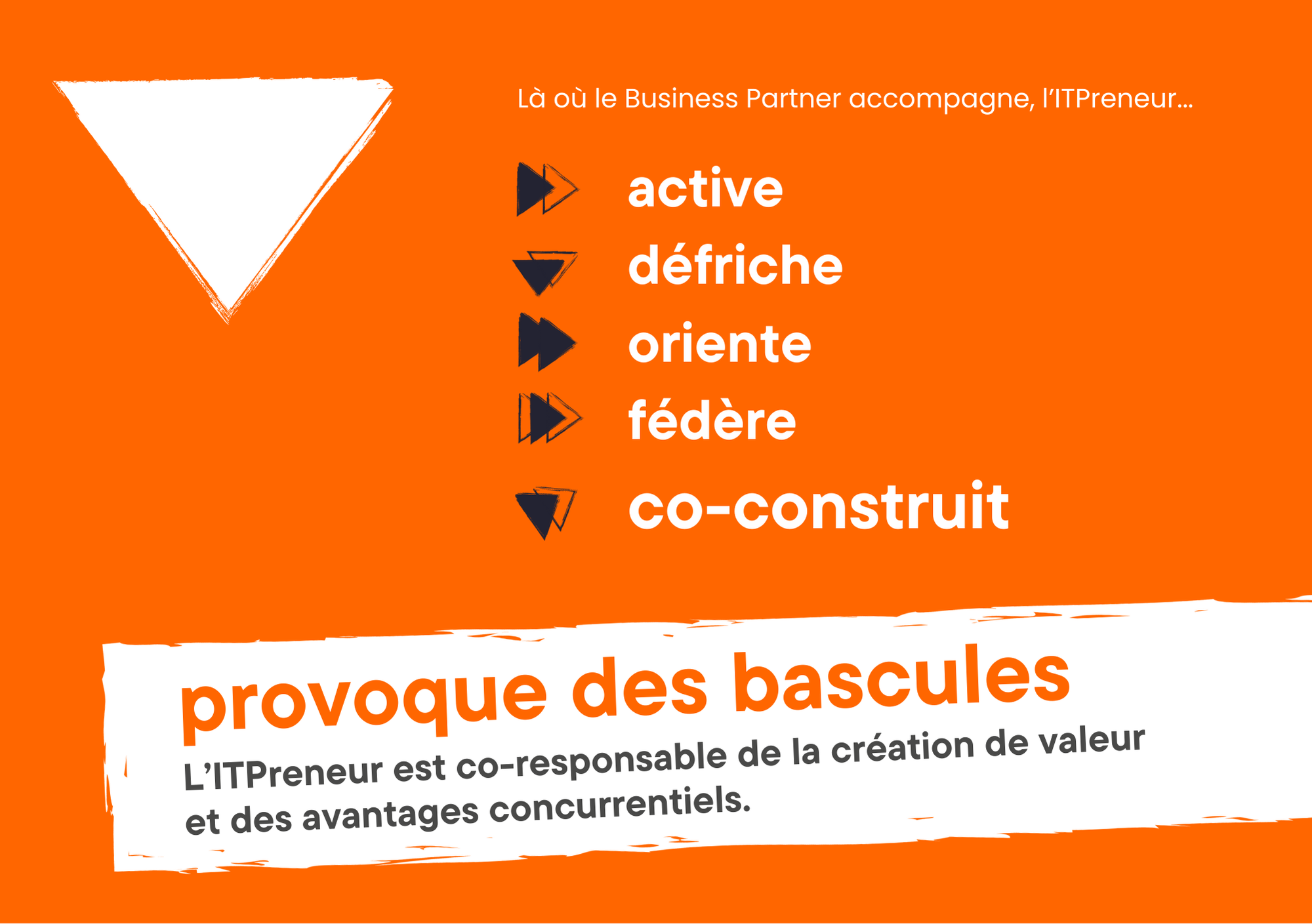 Là où le Business Partner accompagne, l'ITPreneur...

active

défriche

oriente

fédère

co-construit

provoque des bascules

L'ITPreneur est co-responsable de la création de valeur et des avantages concurrentiels.